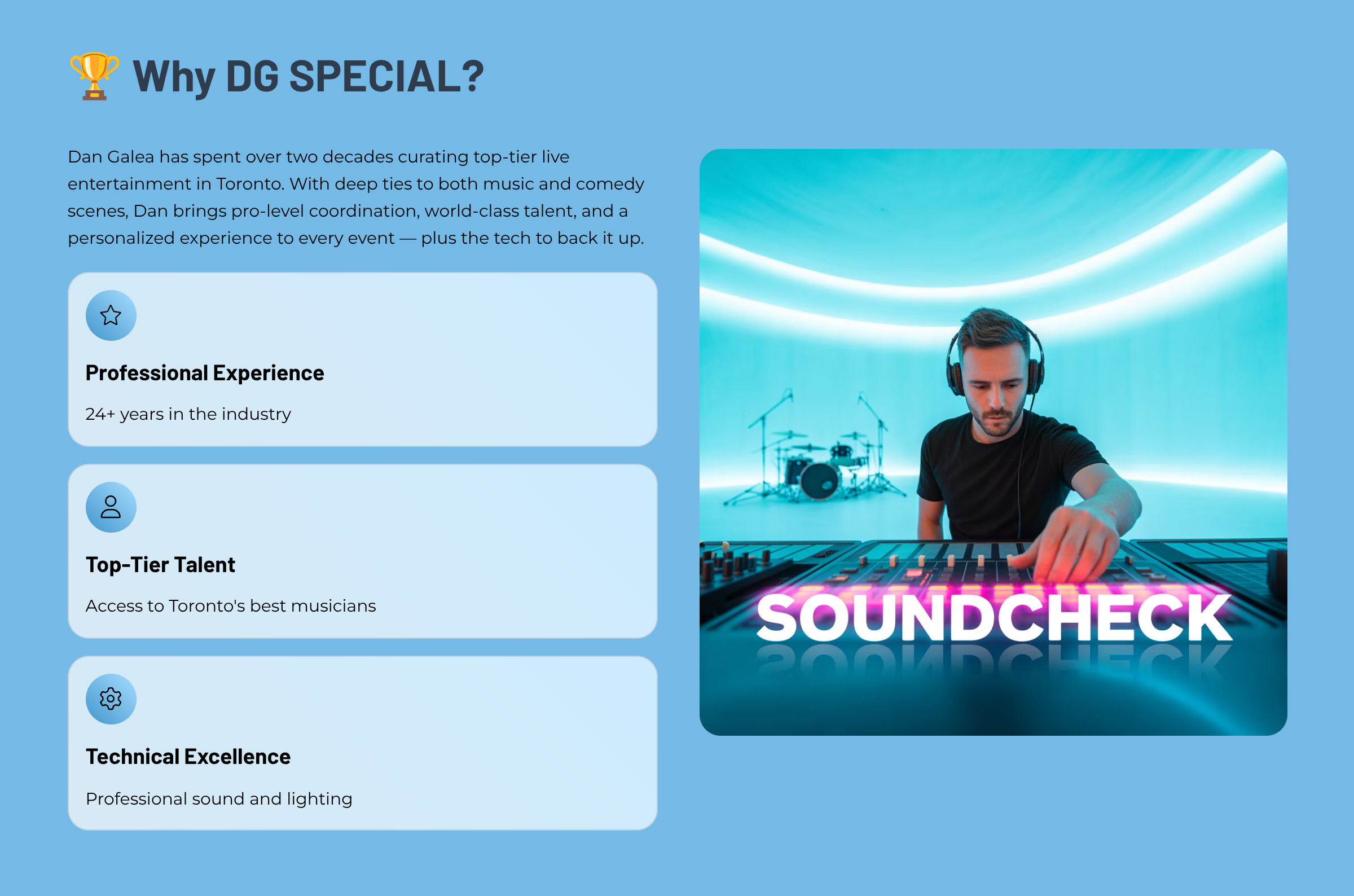 🏆 Why DG SPECIAL?

Dan Galea has spent over two decades curating top-tier live entertainment in Toronto. With deep ties to both music and comedy scenes, Dan brings pro-level coordination, world-class talent, and a personalized experience to every event — plus the tech to back it up.

Professional Experience

24+ years in the industry

Top-Tier Talent

Access to Toronto's best musicians

Technical Excellence

Professional sound and lighting

SOUNDCHECK